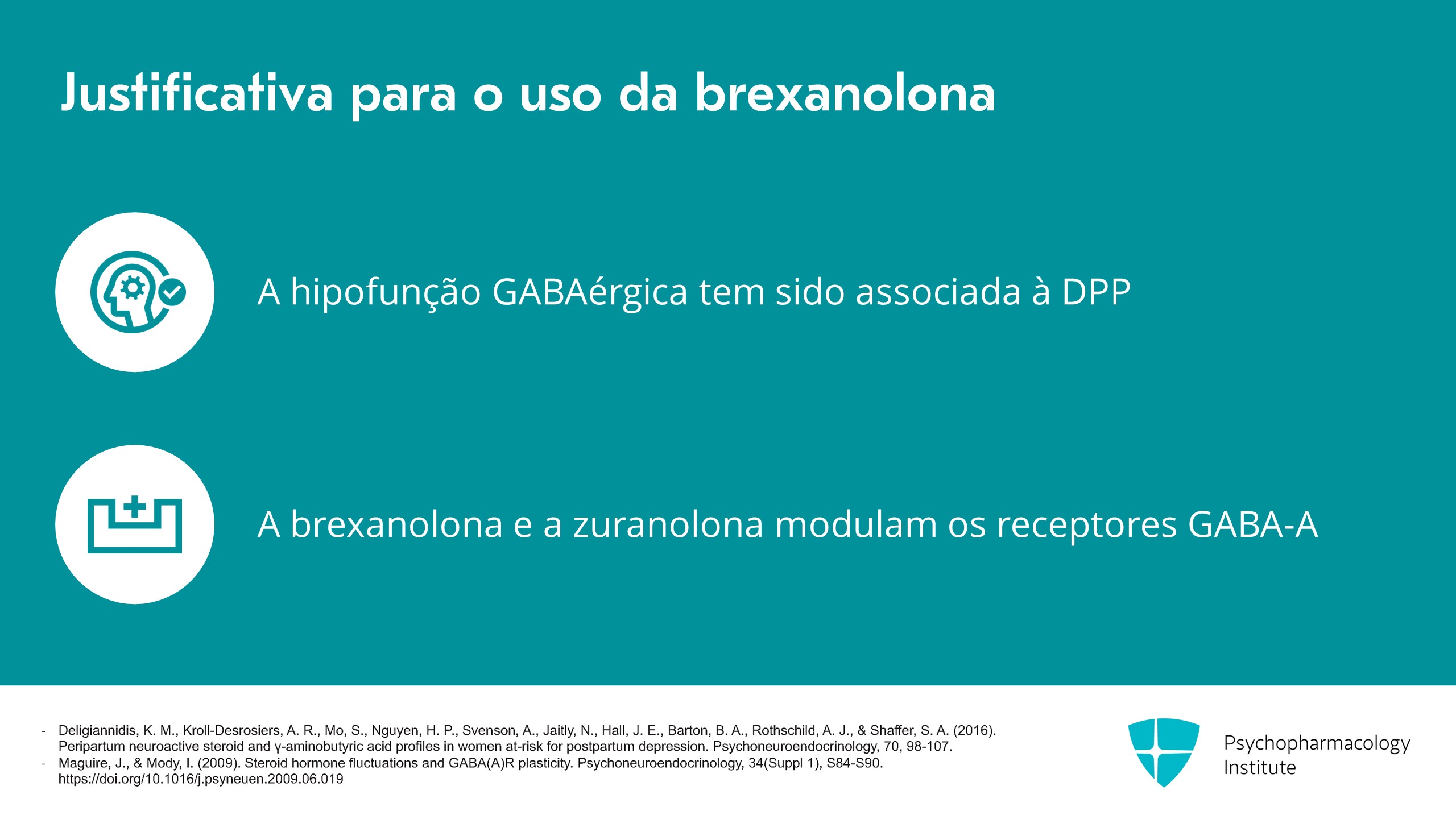 Justificativa para o uso da brexanolona

A hipofunção GABAérgica tem sido associada à DPP

A brexanolona e a zuranolona modulam os receptores GABA-A

- Deligiannidis, K. M., Kroll-Desrosiers, A. R., Mo, S., Nguyen, H. P., Svenson, A., Jaitly, N., Hall, J. E., Barton, B. A., Rothschild, A. J., & Shaffer, S. A. (2016). Peripartum neuroactive steroid and γ-aminobutyric acid profiles in women at-risk for postpartum depression. Psychoneuroendocrinology, 70, 98-107.
- Maguire, J., & Mody, I. (2009). Steroid hormone fluctuations and GABA(A)R plasticity. Psychoneuroendocrinology, 34(Suppl 1), S84-S90. https://doi.org/10.1016/j.psyneuen.2009.06.019

Psychopharmacology Institute